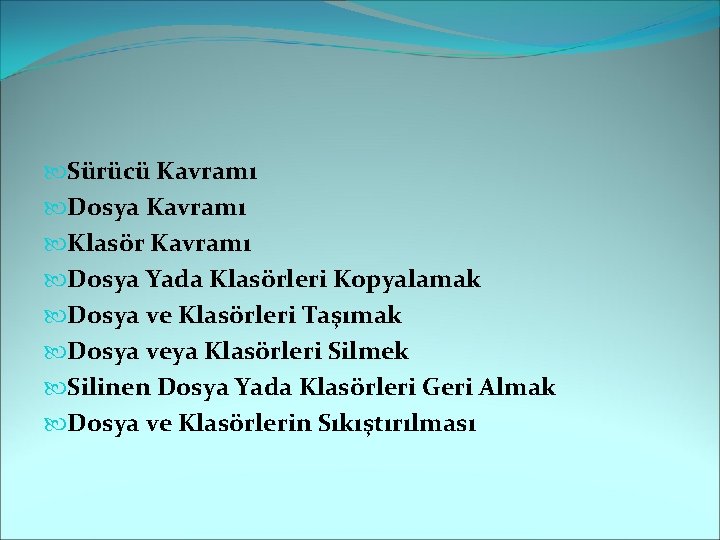 Sürücü Kavramı
Dosya Kavramı
Klasör Kavramı
Dosya Yada Klasörleri Kopyalamak
Dosya ve Klasörleri Taşımak
Dosya veya Klasörleri Silmek
Silinen Dosya Yada Klasörleri Geri Almak
Dosya ve Klasörlerin Sıkıştırılması